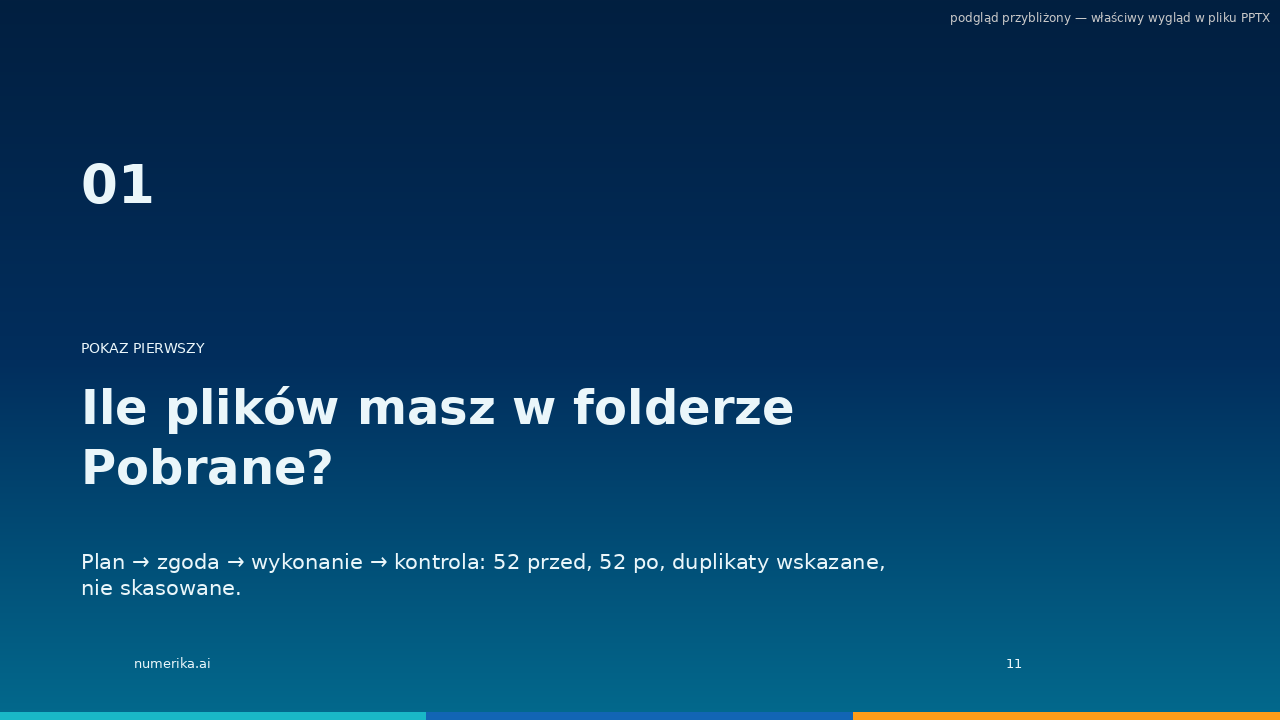 podgląd przybliżony — właściwy wygląd w pliku PPTX

01

POKAZ PIERWSZY

Ile plików masz w folderze Pobrane?

Plan → zgoda → wykonanie → kontrola: 52 przed, 52 po, duplikaty wskazane, nie skasowane.

numerika.ai

11